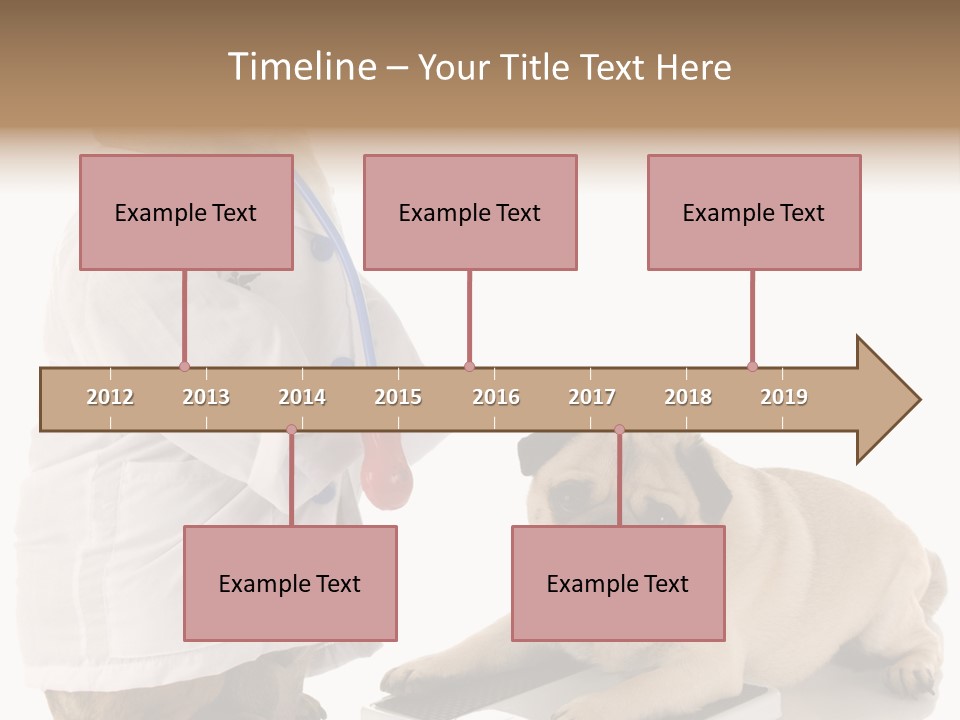 Timeline – Your Title Text Here

Example Text

Example Text

Example Text

2012 2013 2014 2015 2016 2017 2018 2019

Example Text

Example Text